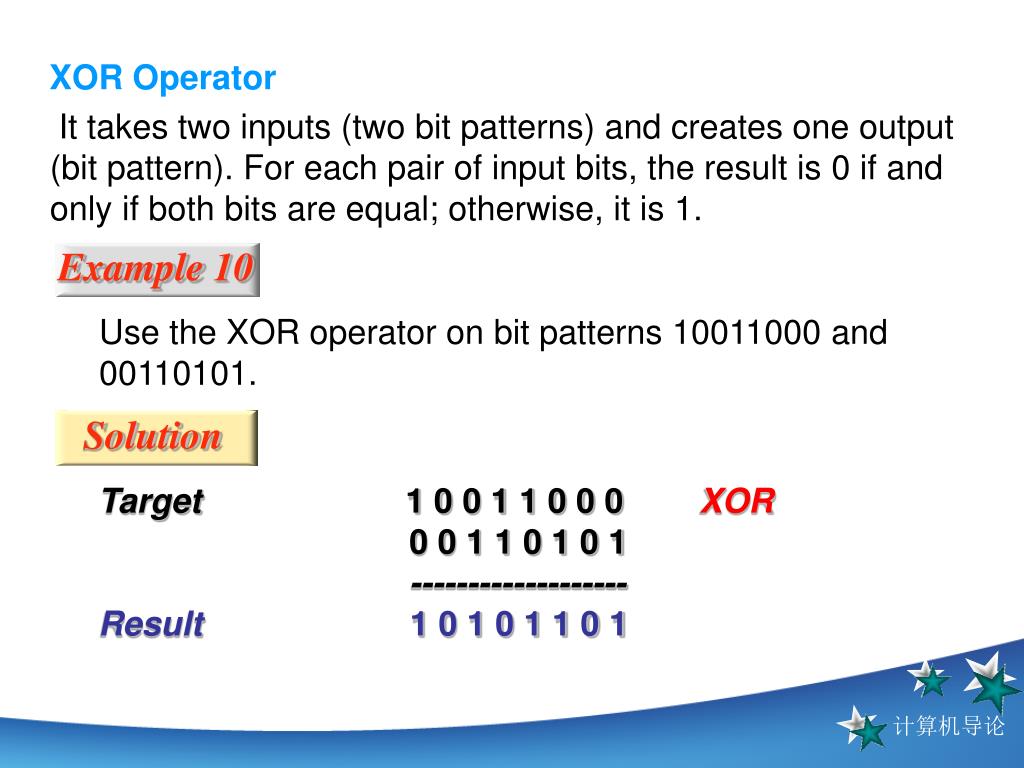 XOR Operator

It takes two inputs (two bit patterns) and creates one output (bit pattern). For each pair of input bits, the result is 0 if and only if both bits are equal; otherwise, it is 1.

Example 10

Use the XOR operator on bit patterns 10011000 and 00110101.

Solution

Target 1 0 0 1 1 0 0 0 XOR
0 0 1 1 0 1 0 1
-------------------
Result 1 0 1 0 1 1 0 1

计算机导论